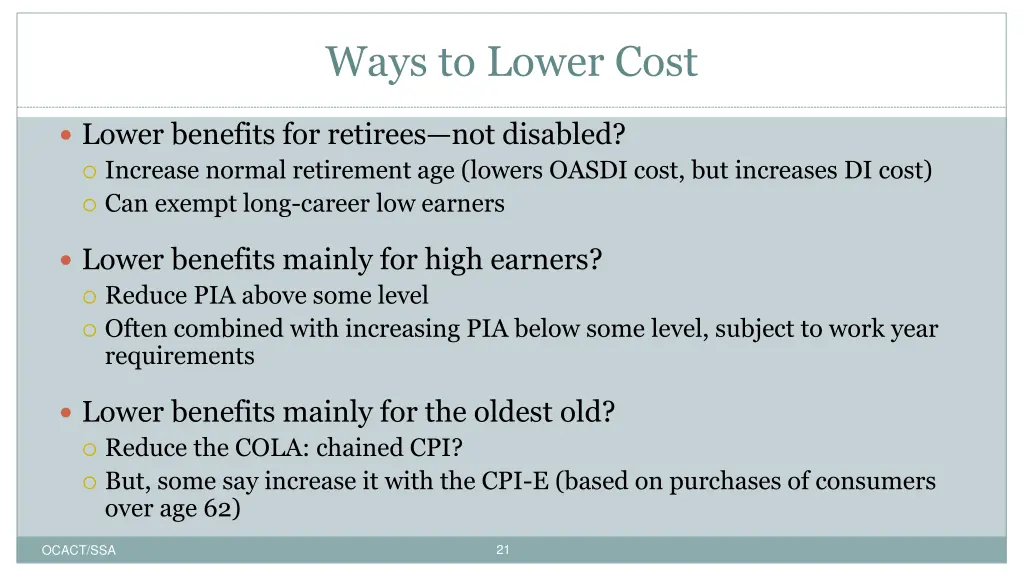 Ways to Lower Cost

Lower benefits for retirees—not disabled?
Increase normal retirement age (lowers OASDI cost, but increases DI cost)
Can exempt long-career low earners

Lower benefits mainly for high earners?
Reduce PIA above some level
Often combined with increasing PIA below some level, subject to work year requirements

Lower benefits mainly for the oldest old?
Reduce the COLA: chained CPI?
But, some say increase it with the CPI-E (based on purchases of consumers over age 62)

OCACT/SSA

21